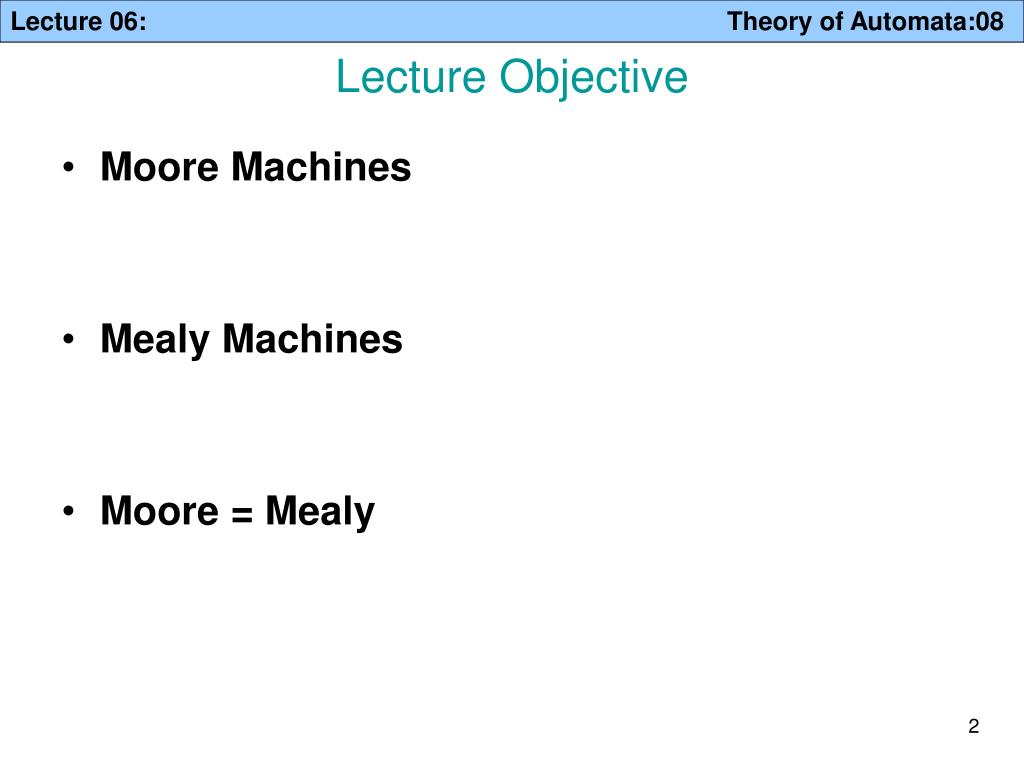 Lecture 06: Theory of Automata:08

Lecture Objective

• Moore Machines

• Mealy Machines

• Moore = Mealy

2